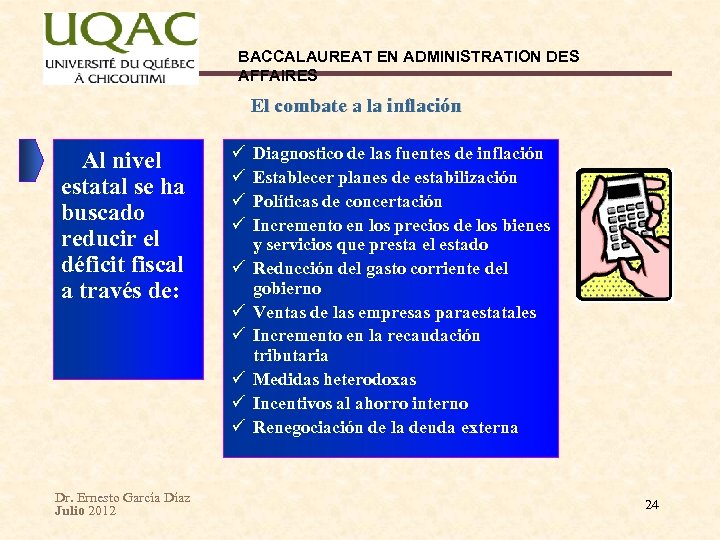 UQAC
UNIVERSITÉ DU QUÉBEC À CHICOUTIMI

BACCALAUREAT EN ADMINISTRATION DES AFFAIRES

El combate a la inflación

Al nivel estatal se ha buscado reducir el déficit fiscal a través de:

✓ Diagnostico de las fuentes de inflación
✓ Establecer planes de estabilización
✓ Políticas de concertación
✓ Incremento en los precios de los bienes y servicios que presta el estado
✓ Reducción del gasto corriente del gobierno
✓ Ventas de las empresas paraestatales
✓ Incremento en la recaudación tributaria
✓ Medidas heterodoxas
✓ Incentivos al ahorro interno
✓ Renegociación de la deuda externa

Dr. Ernesto García Díaz
Julio 2012

24